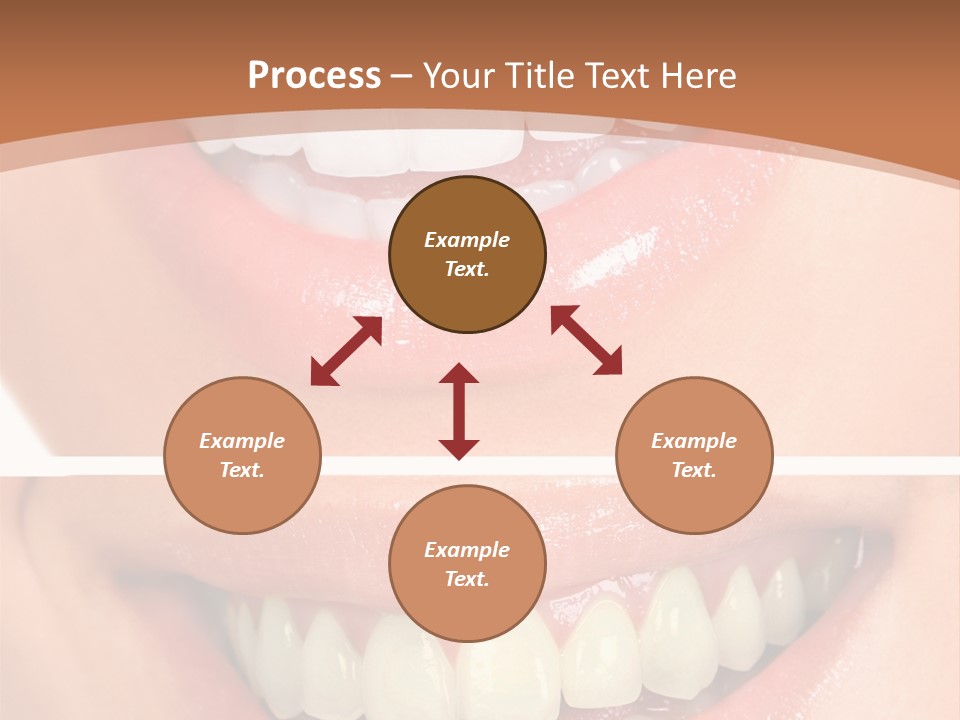 Process – Your Title Text Here

Example Text.

Example Text.

Example Text.

Example Text.